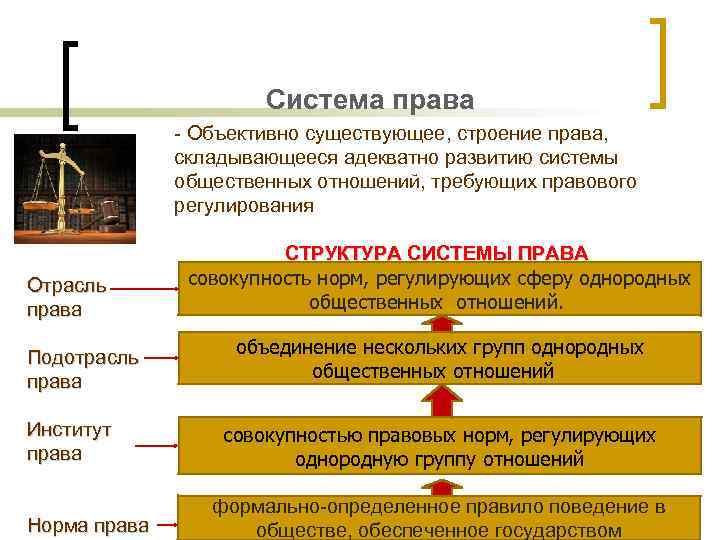 Система права

- Объективно существующее, строение права, складывающееся адекватно развитию системы общественных отношений, требующих правового регулирования

СТРУКТУРА СИСТЕМЫ ПРАВА

Отрасль права

совокупность норм, регулирующих сферу однородных общественных отношений.

Подотрасль права

объединение нескольких групп однородных общественных отношений

Институт права

совокупностью правовых норм, регулирующих однородную группу отношений

Норма права

формально-определенное правило поведение в обществе, обеспеченное государством